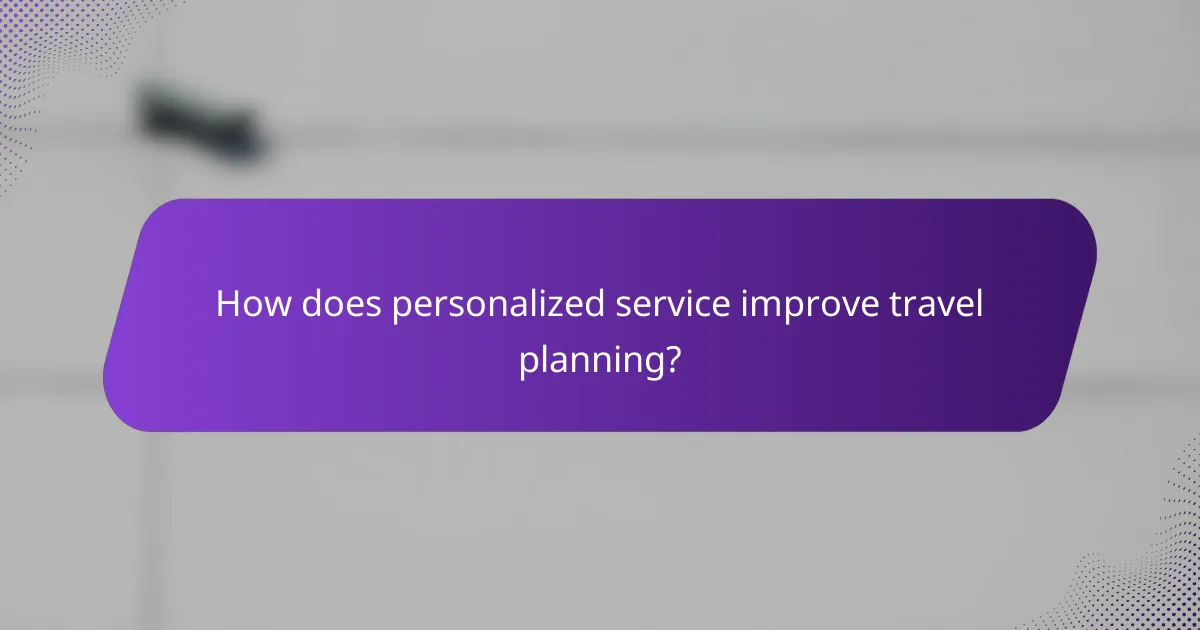 How does personalized service improve travel planning?